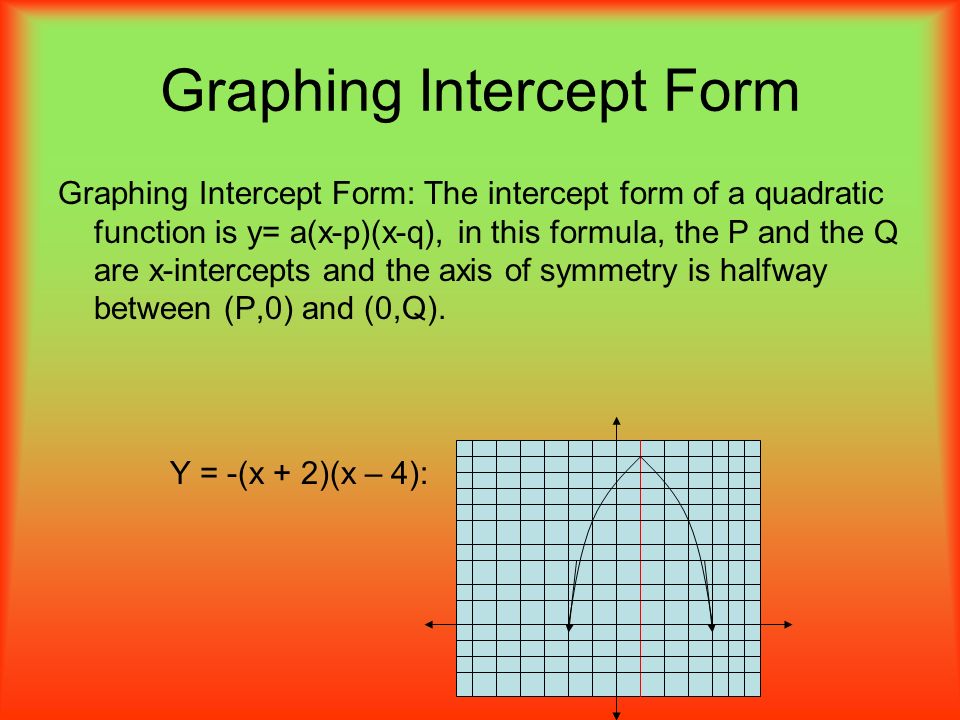 Graphing Intercept Form

Graphing Intercept Form: The intercept form of a quadratic function is y= a(x-p)(x-q), in this formula, the P and the Q are x-intercepts and the axis of symmetry is halfway between (P,0) and (0,Q).

Y = -(x + 2)(x – 4):